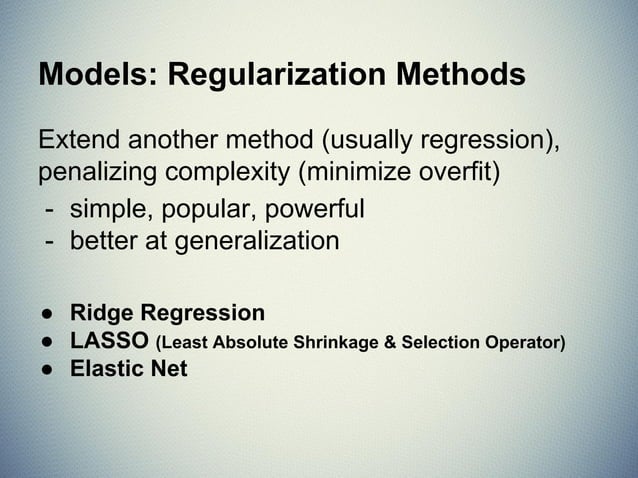 Models: Regularization Methods

Extend another method (usually regression), penalizing complexity (minimize overfit)
- simple, popular, powerful
- better at generalization

● Ridge Regression
● LASSO (Least Absolute Shrinkage & Selection Operator)
● Elastic Net